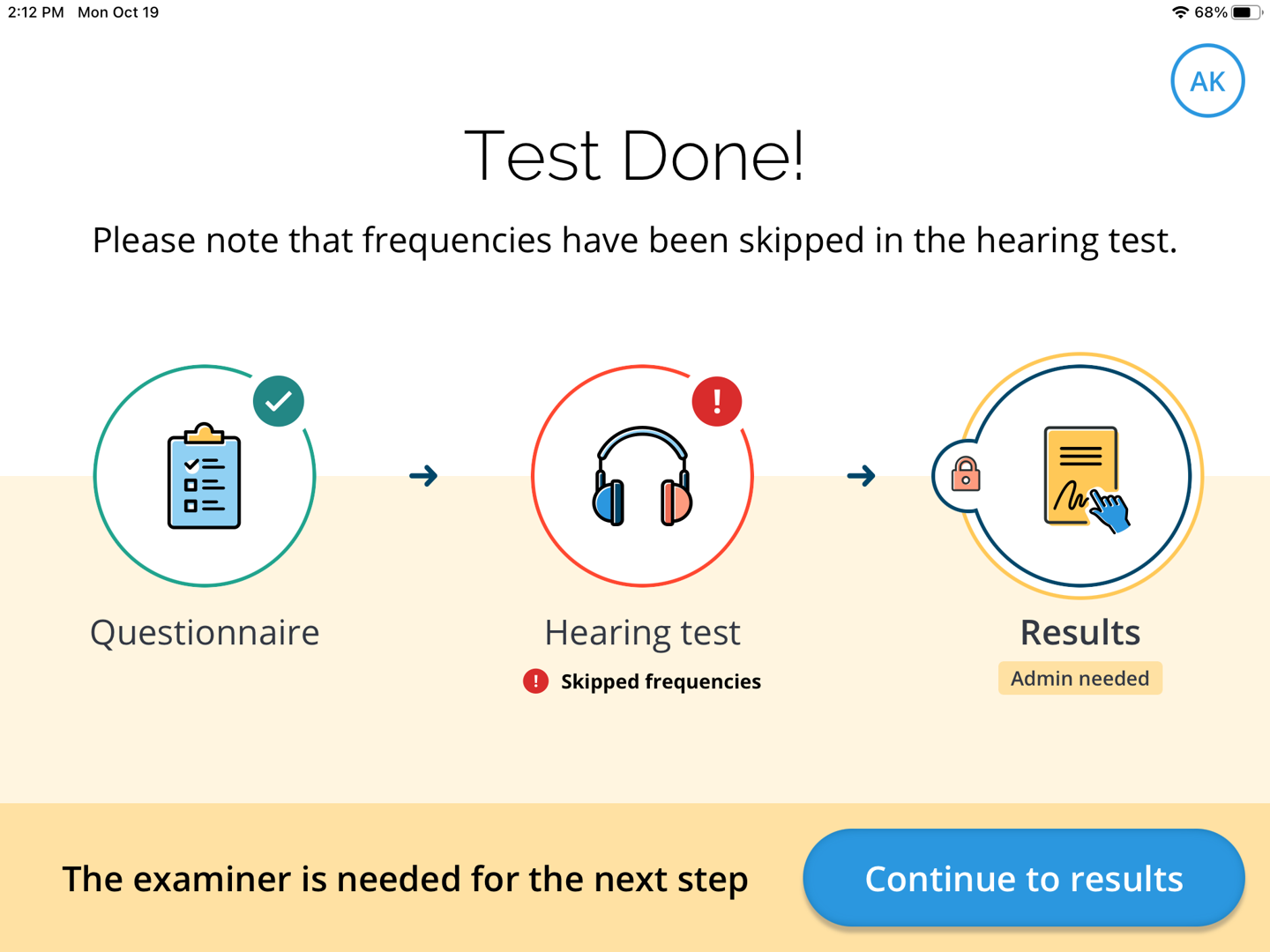 2:12 PM Mon Oct 19

68%

AK

Test Done!

Please note that frequencies have been skipped in the hearing test.

Questionnaire

Hearing test

! Skipped frequencies

Results

Admin needed

The examiner is needed for the next step

Continue to results